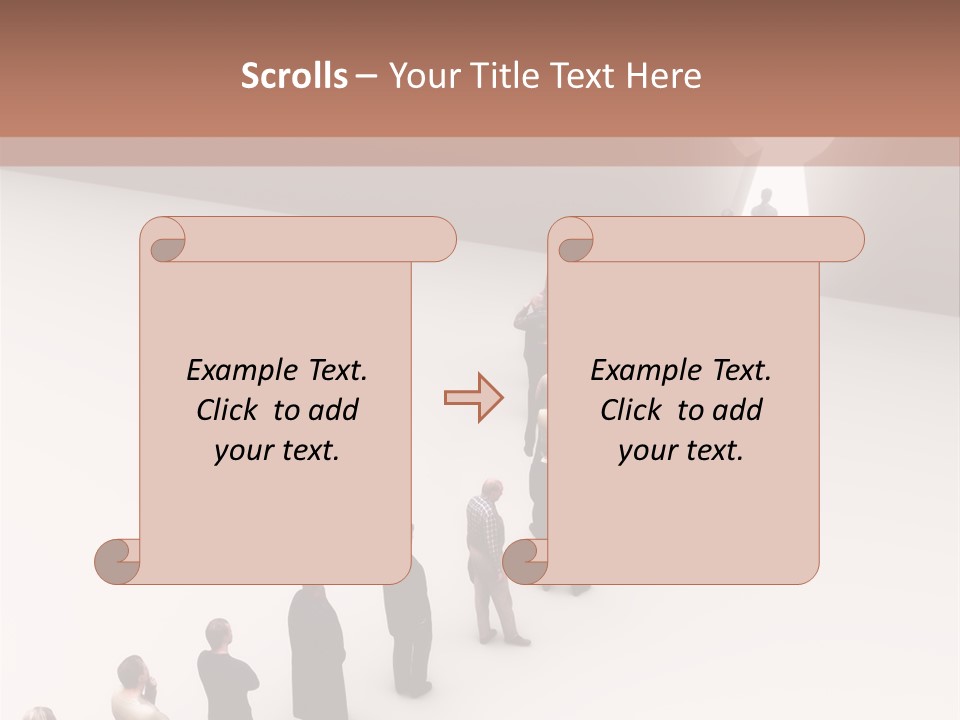 Scrolls – Your Title Text Here

Example Text.
Click to add
your text.

Example Text.
Click to add
your text.